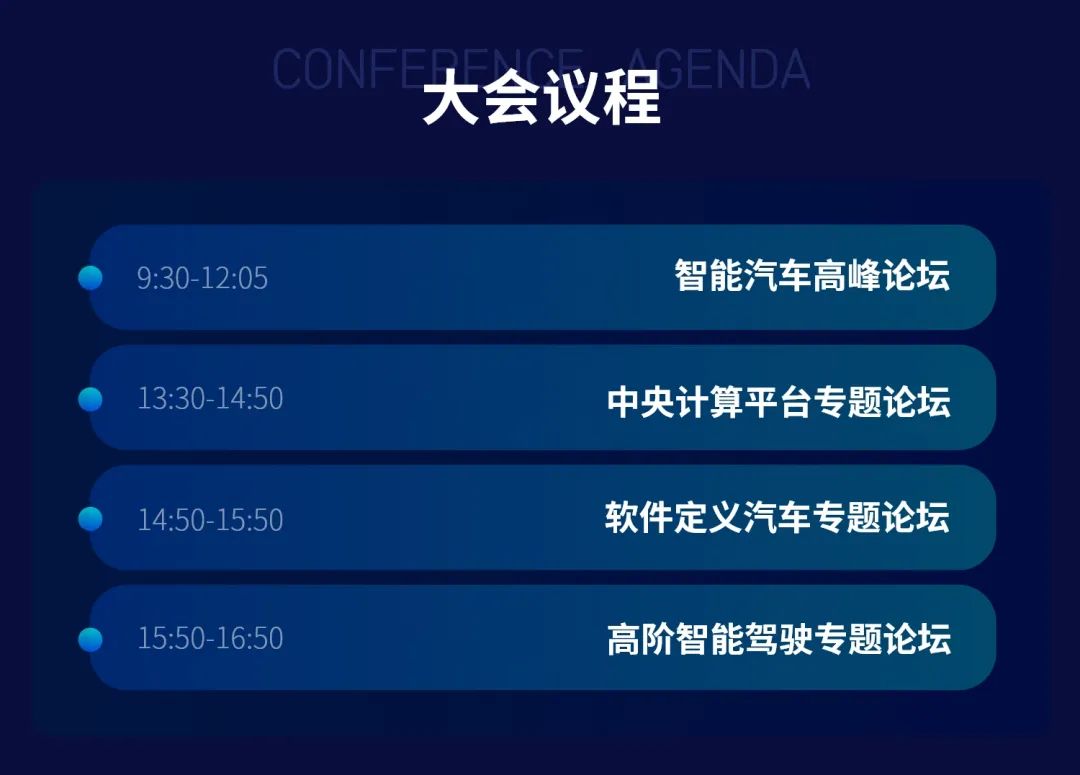 CONFERENCE AGENDA

大会议程

9:30-12:05 智能汽车高峰论坛

13:30-14:50 中央计算平台专题论坛

14:50-15:50 软件定义汽车专题论坛

15:50-16:50 高阶智能驾驶专题论坛